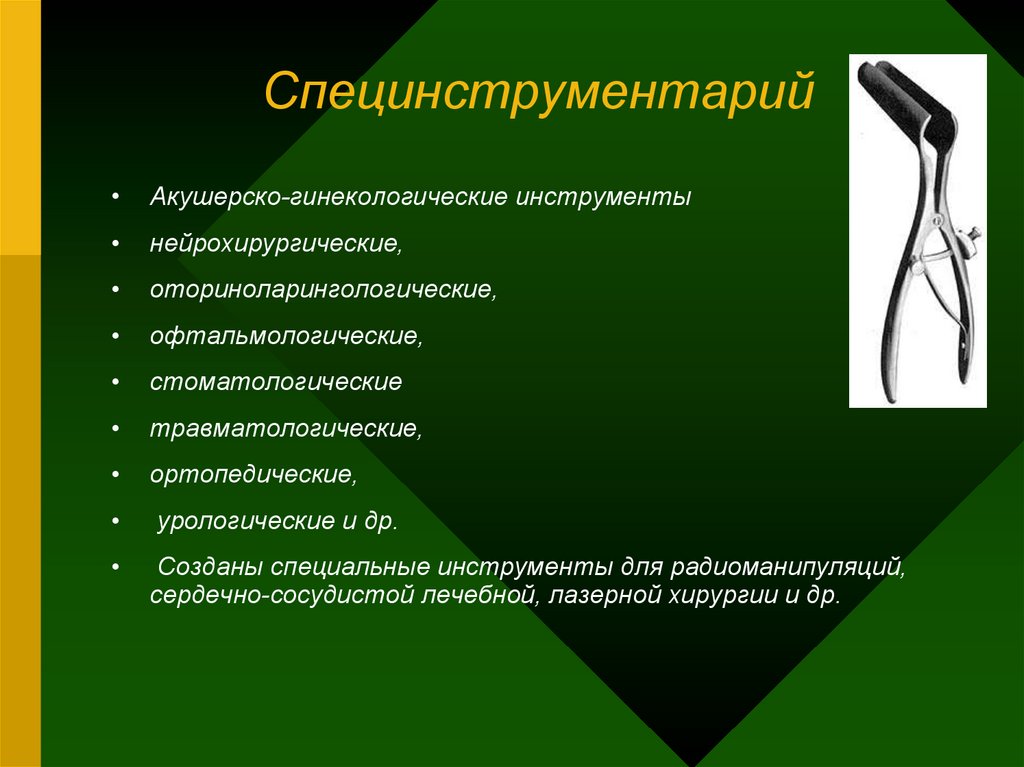 Специнструментарий

• Акушерско-гинекологические инструменты
• нейрохирургические,
• оториноларингологические,
• офтальмологические,
• стоматологические
• травматологические,
• ортопедические,
• урологические и др.
• Созданы специальные инструменты для радиоманипуляций, сердечно-сосудистой лечебной, лазерной хирургии и др.